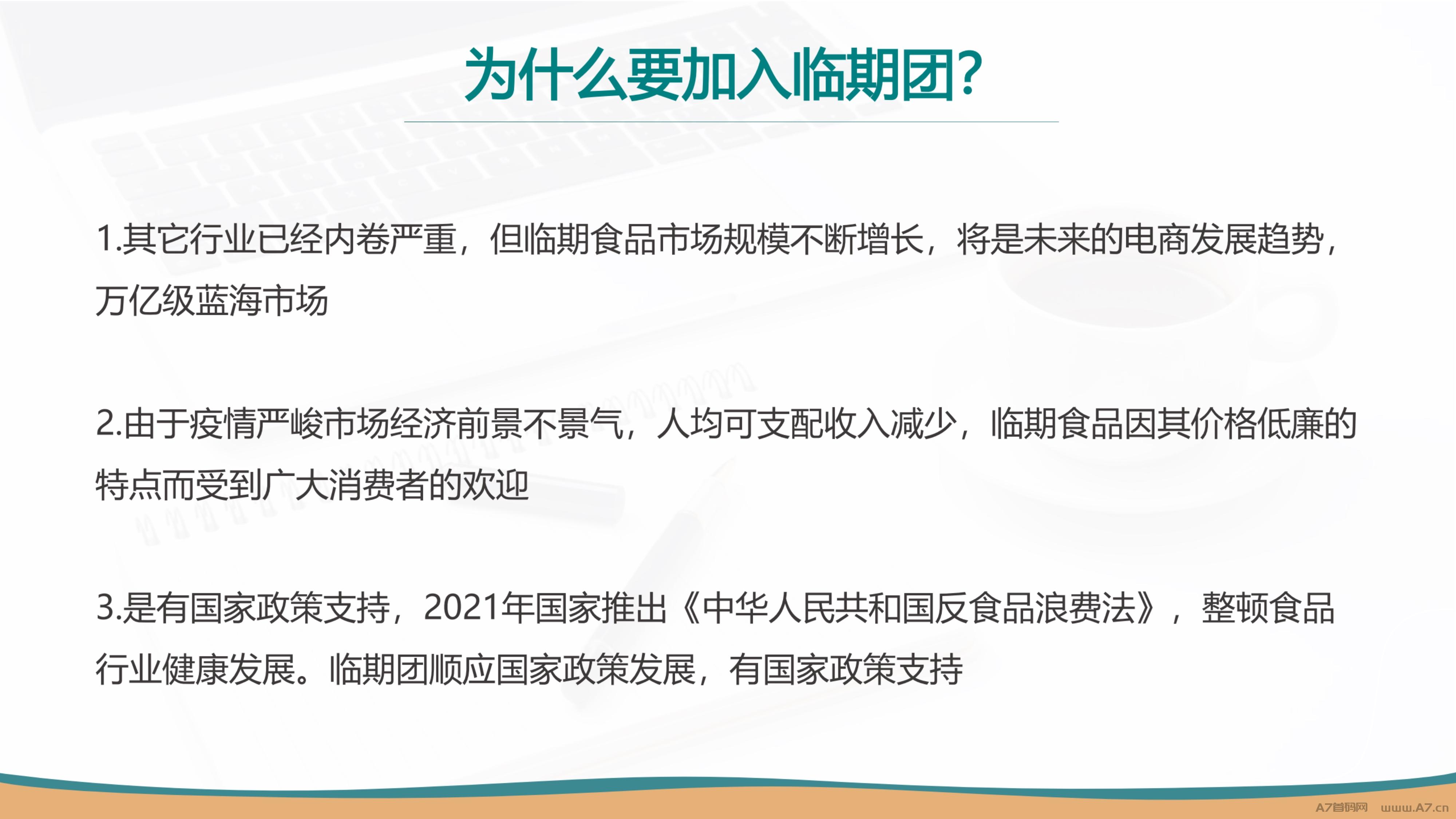 为什么要加入临期团?

1.其它行业已经内卷严重，但临期食品市场规模不断增长，将是未来的电商发展趋势，万亿级蓝海市场

2.由于疫情严峻市场经济前景不景气，人均可支配收入减少，临期食品因其价格低廉的特点而受到广大消费者的欢迎

3.是有国家政策支持，2021年国家推出《中华人民共和国反食品浪费法》，整顿食品行业健康发展。临期团顺应国家政策发展，有国家政策支持

A7首码网 www.A7.cn